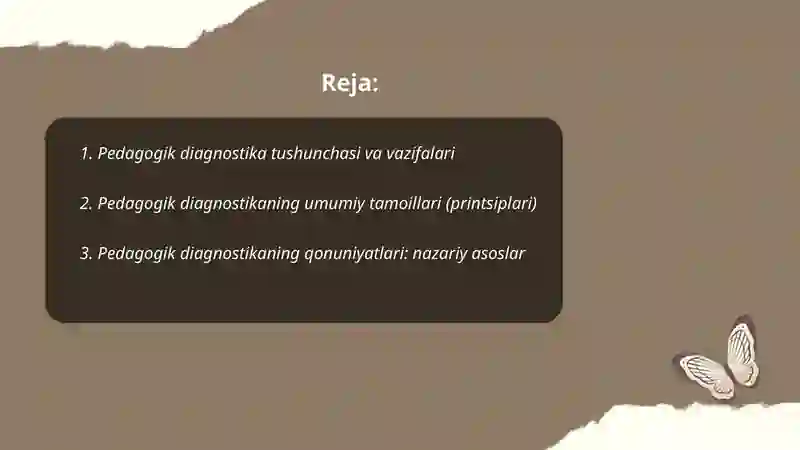 Reja:

1. Pedagogik diagnostika tushunchasi va vazifalari

2. Pedagogik diagnostikaning umumiy tamoillari (printsiplari)

3. Pedagogik diagnostikaning qonuniyatlari: nazariy asoslar